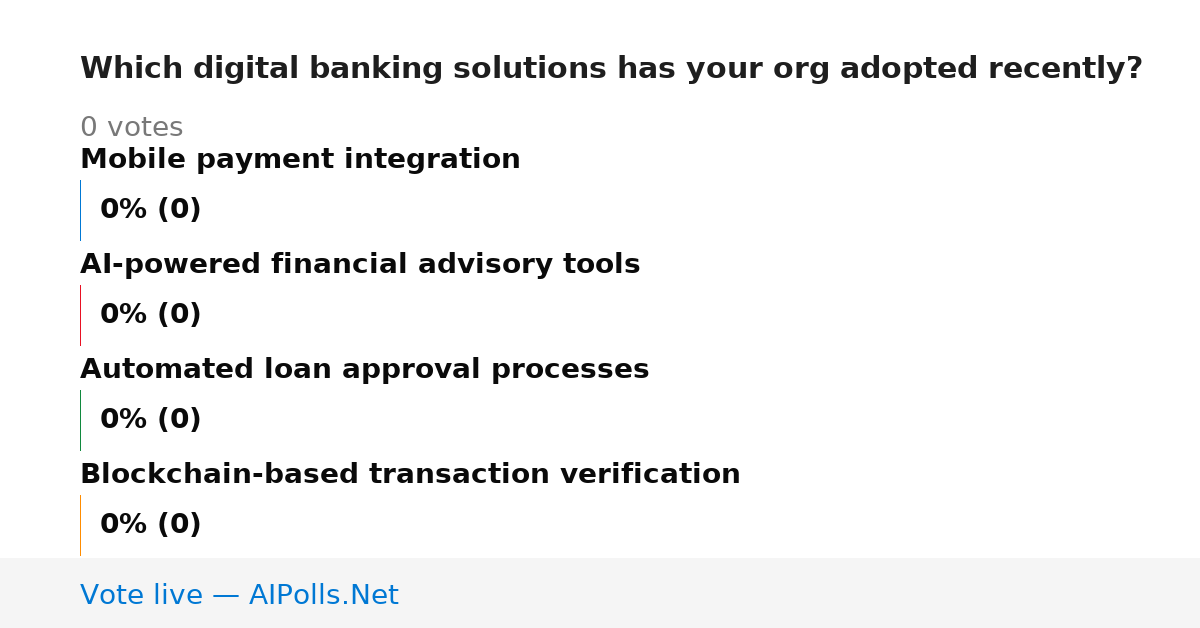 Which digital banking solutions has your org adopted recently?

0 votes

Mobile payment integration

0% (0)

AI-powered financial advisory tools

0% (0)

Automated loan approval processes

0% (0)

Blockchain-based transaction verification

0% (0)

Vote live — AIPolls.Net